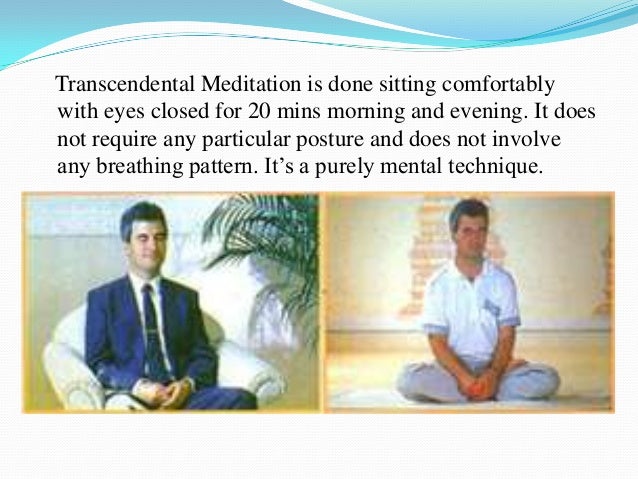 Transcendental Meditation is done sitting comfortably with eyes closed for 20 mins morning and evening. It does not require any particular posture and does not involve any breathing pattern. It’s a purely mental technique.